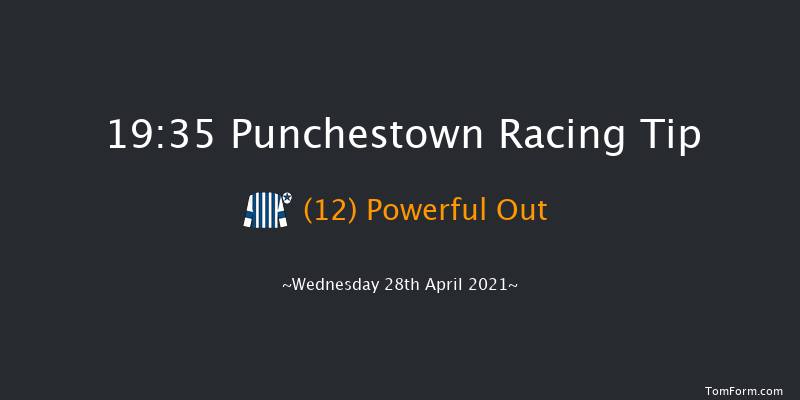 19:35 Punchestown Racing Tip

(12) Powerful Out

~Wednesday 28th April 2021~

TomForm.com